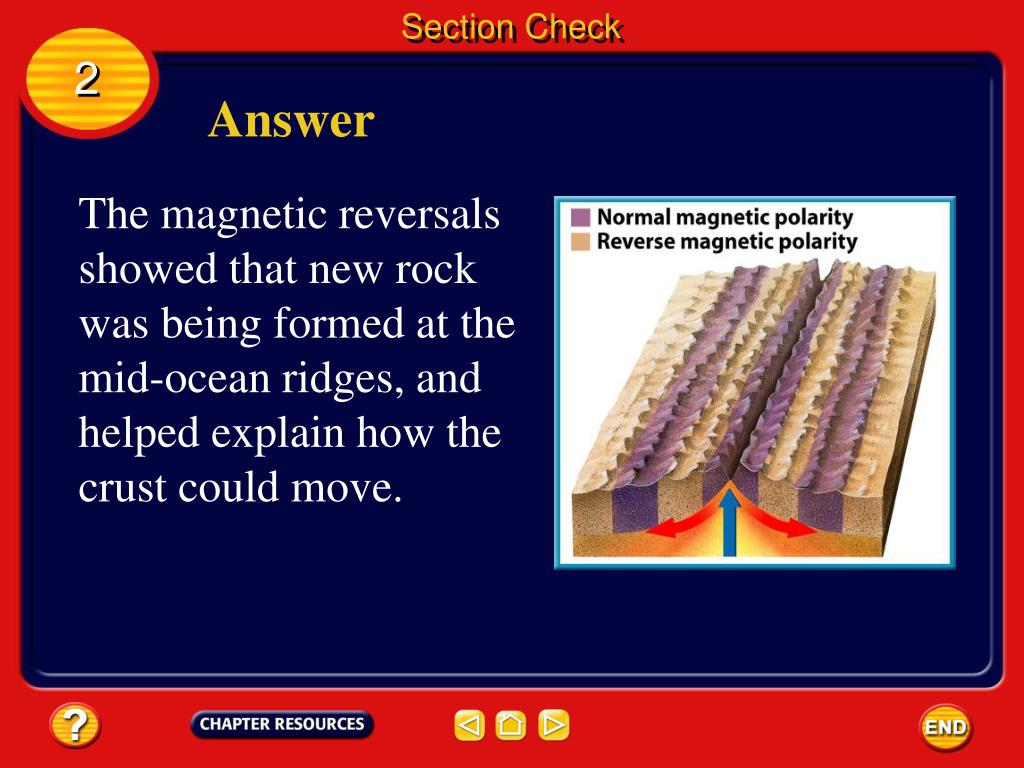 Section Check

2

Answer

The magnetic reversals showed that new rock was being formed at the mid-ocean ridges, and helped explain how the crust could move.

Normal magnetic polarity
Reverse magnetic polarity

?

CHAPTER RESOURCES

END